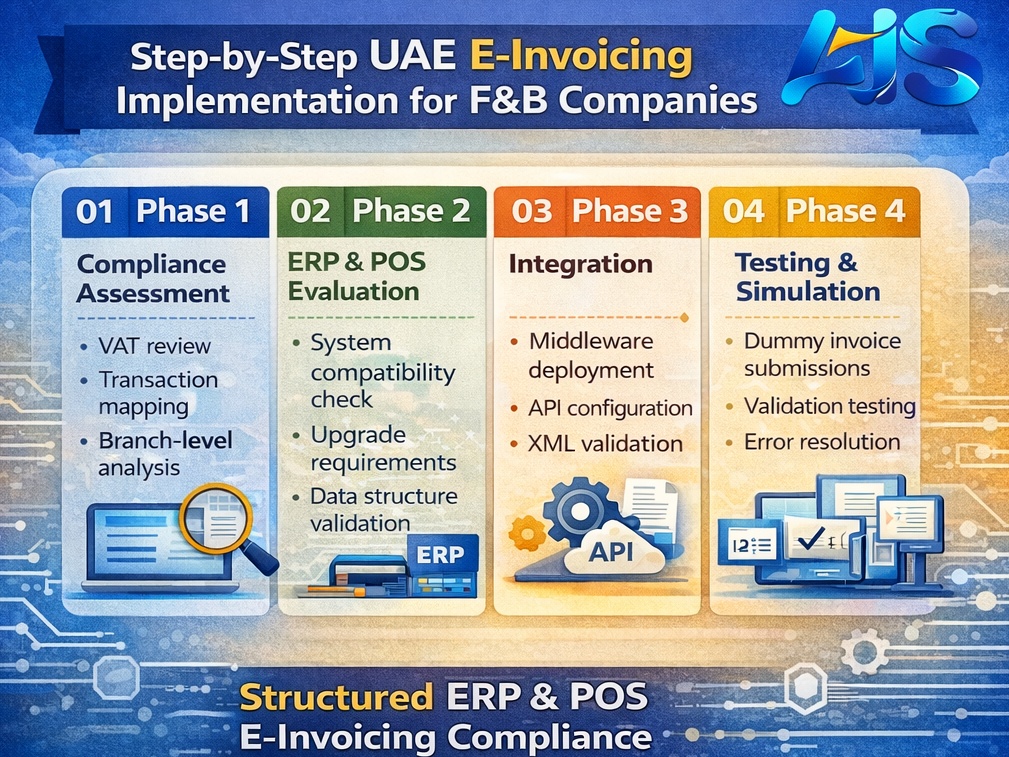 Step-by-Step UAE E-Invoicing Implementation for F&B Companies

AJS

01 Phase 1

Compliance Assessment

• VAT review
• Transaction mapping
• Branch-level analysis

02 Phase 2

ERP & POS Evaluation

• System compatibility check
• Upgrade requirements
• Data structure validation

ERP

03 Phase 3

Integration

• Middleware deployment
• API configuration
• XML validation

API

04 Phase 4

Testing & Simulation

• Dummy invoice submissions
• Validation testing
• Error resolution

Structured ERP & POS E-Invoicing Compliance